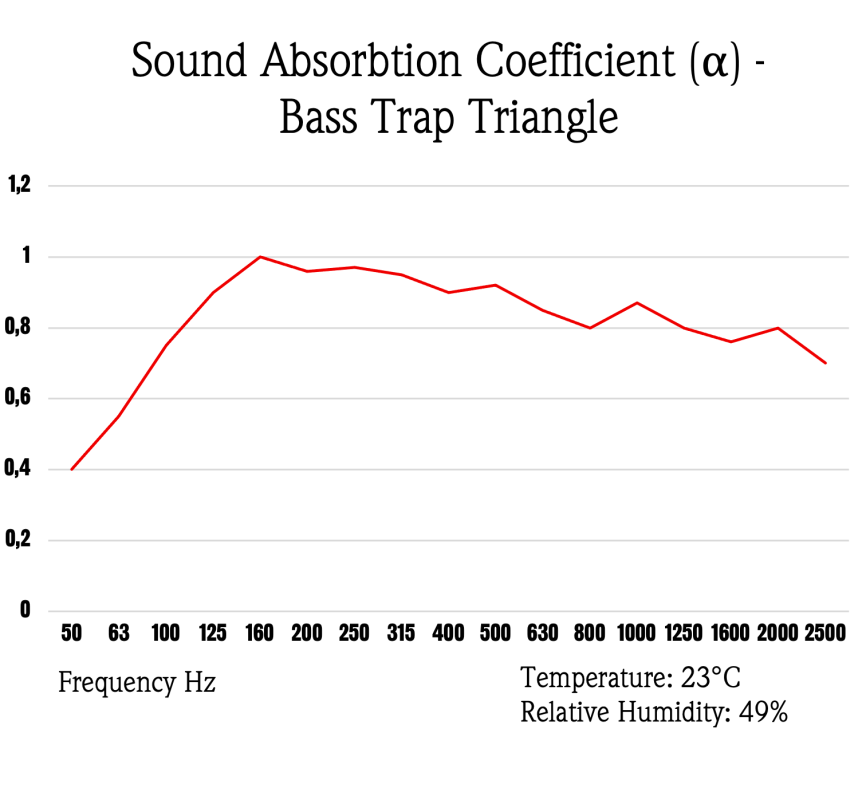 Sound Absorbtion Coefficient (α) - Bass Trap Triangle

1,2
1
0,8
0,6
0,4
0,2
0

50 63 100 125 160 200 250 315 400 500 630 800 1000 1250 1600 2000 2500

Frequency Hz

Temperature: 23°C
Relative Humidity: 49%